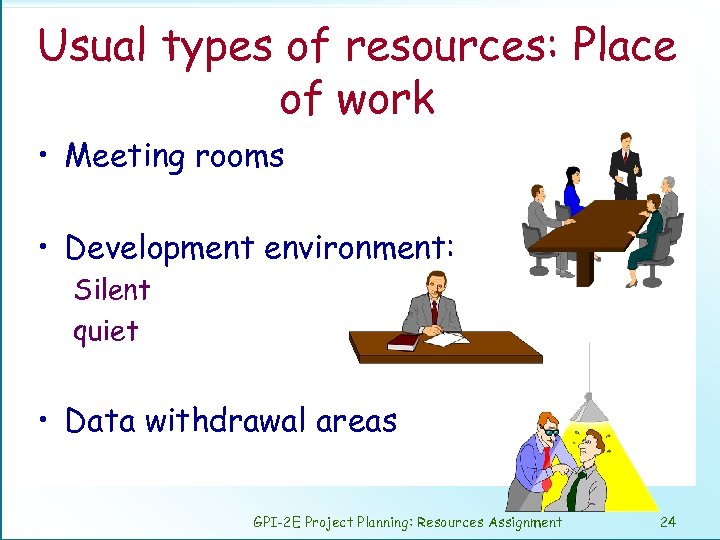 Usual types of resources: Place of work

• Meeting rooms

• Development environment:
Silent
quiet

• Data withdrawal areas

GPI-2E Project Planning: Resources Assignment 24